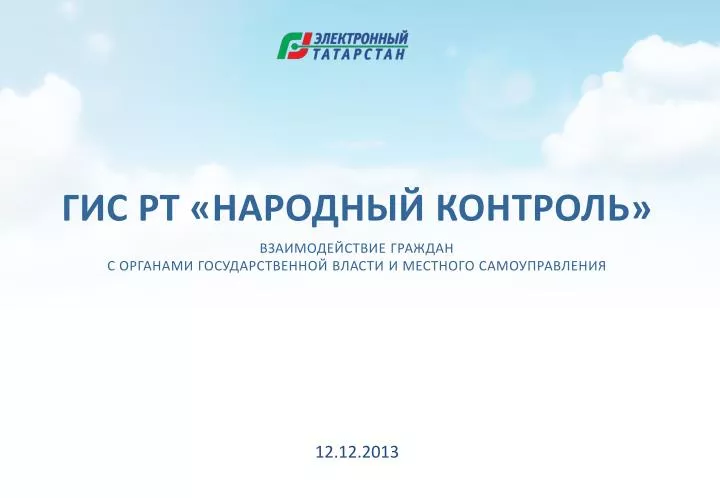 ЭЛЕКТРОННЫЙ ТАТАРСТАН

ГИС РТ «НАРОДНЫЙ КОНТРОЛЬ»

ВЗАИМОДЕЙСТВИЕ ГРАЖДАН С ОРГАНАМИ ГОСУДАРСТВЕННОЙ ВЛАСТИ И МЕСТНОГО САМОУПРАВЛЕНИЯ

12.12.2013